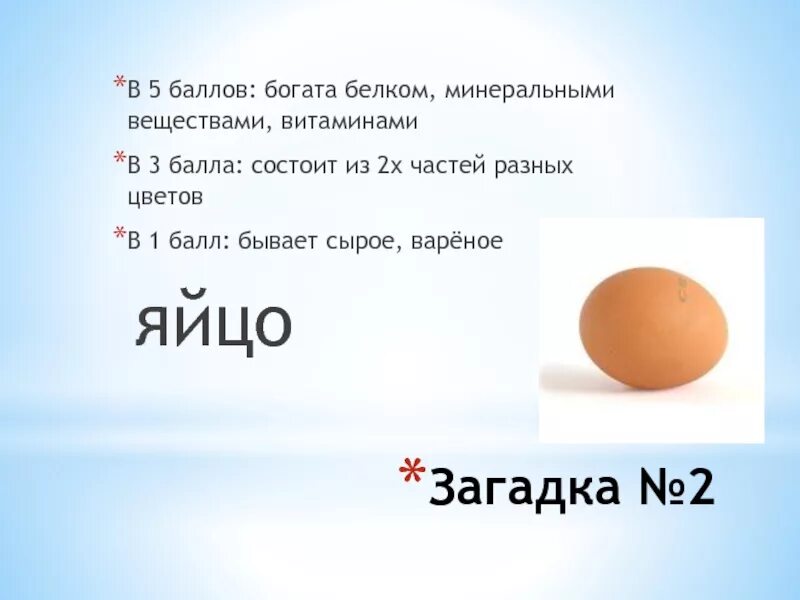 *В 5 баллов: богата белком, минеральными веществами, витаминами

*В 3 балла: состоит из 2х частей разных цветов

*В 1 балл: бывает сырое, варёное

яйцо

*Загадка №2